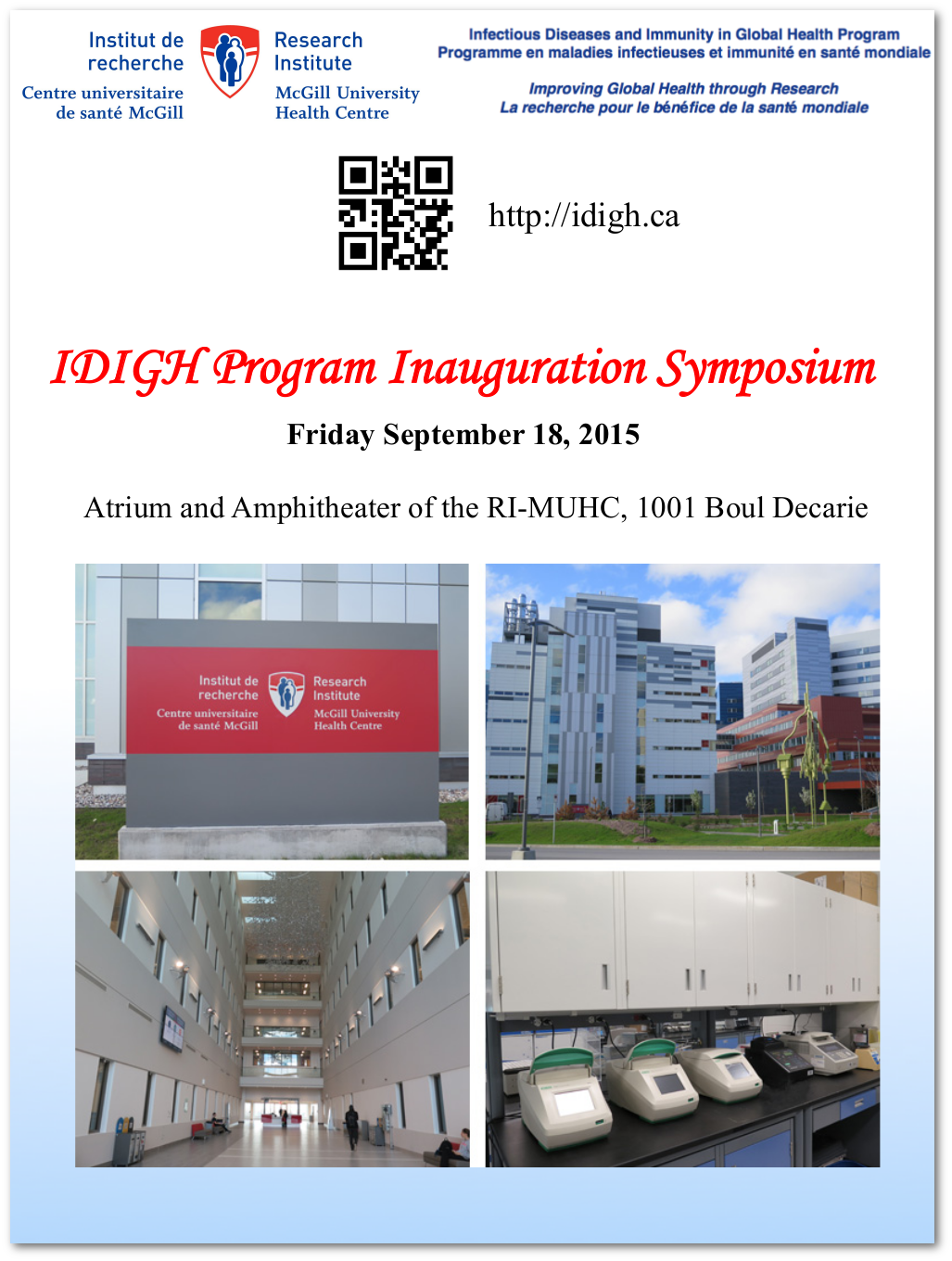 Institut de recherche
Centre universitaire de santé McGill

Research Institute
McGill University Health Centre

Infectious Diseases and Immunity in Global Health Program
Programme en maladies infectieuses et immunité en santé mondiale

Improving Global Health through Research
La recherche pour le bénéfice de la santé mondiale

http://idigh.ca

IDIGH Program Inauguration Symposium

Friday September 18, 2015

Atrium and Amphitheater of the RI-MUHC, 1001 Boul Decarie

Institut de recherche
Centre universitaire de santé McGill

Research Institute
McGill University Health Centre